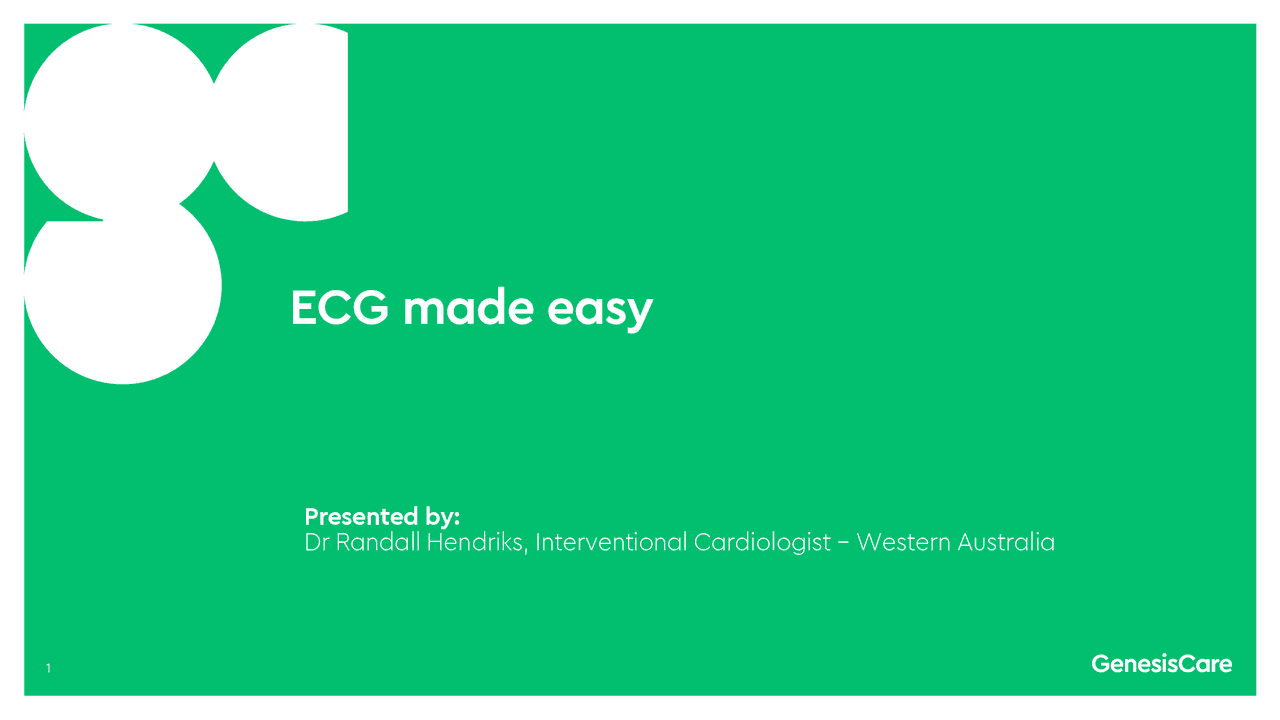 ECG made easy

Presented by:
Dr Randall Hendriks, Interventional Cardiologist – Western Australia

1

GenesisCare